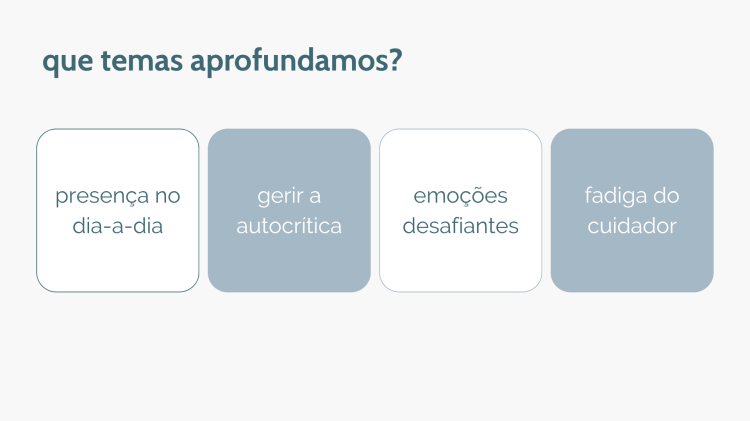 que temas aprofundamos?

presença no dia-a-dia

gerir a autocrítica

emoções desafiantes

fadiga do cuidador